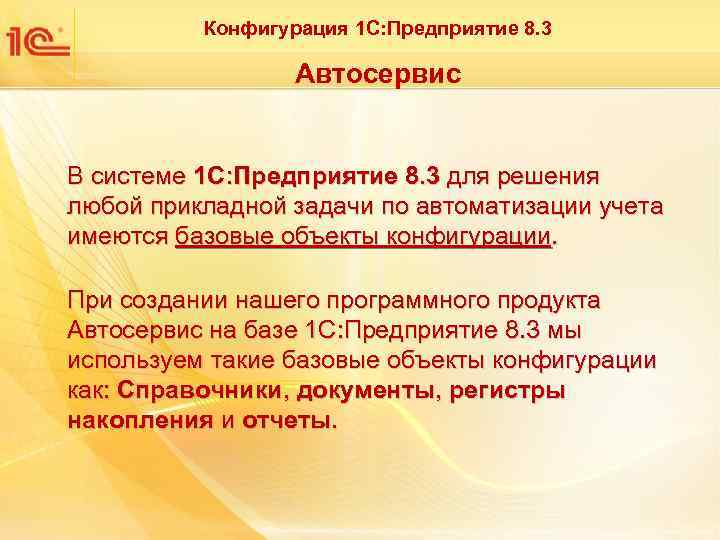 1С

Конфигурация 1С:Предприятие 8.3

Автосервис

В системе 1С:Предприятие 8.3 для решения любой прикладной задачи по автоматизации учета имеются базовые объекты конфигурации.

При создании нашего программного продукта Автосервис на базе 1С:Предприятие 8.3 мы используем такие базовые объекты конфигурации как: Справочники, документы, регистры накопления и отчеты.